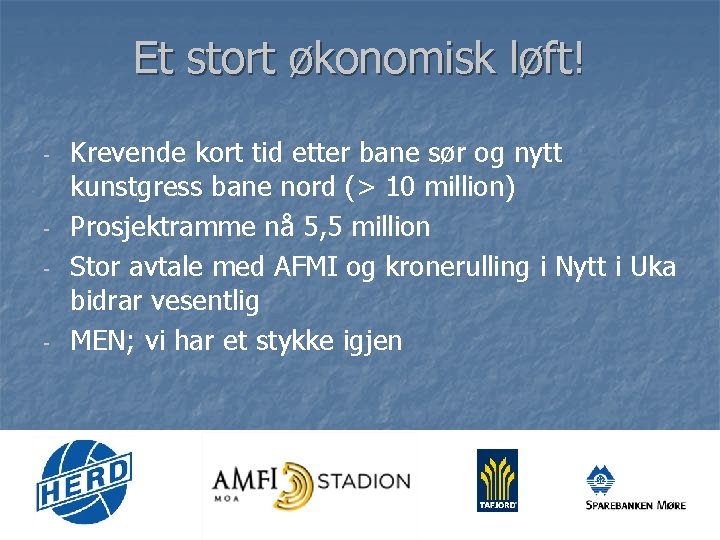 Et stort økonomisk løft!

- Krevende kort tid etter bane sør og nytt kunstgress bane nord (> 10 million)
- Prosjektramme nå 5,5 million
- Stor avtale med AFMI og kronerulling i Nytt i Uka bidrar vesentlig
- MEN; vi har et stykke igjen

HERD

AMFI MOA STADION

TAFJORD

SPAREBANKEN MØRE